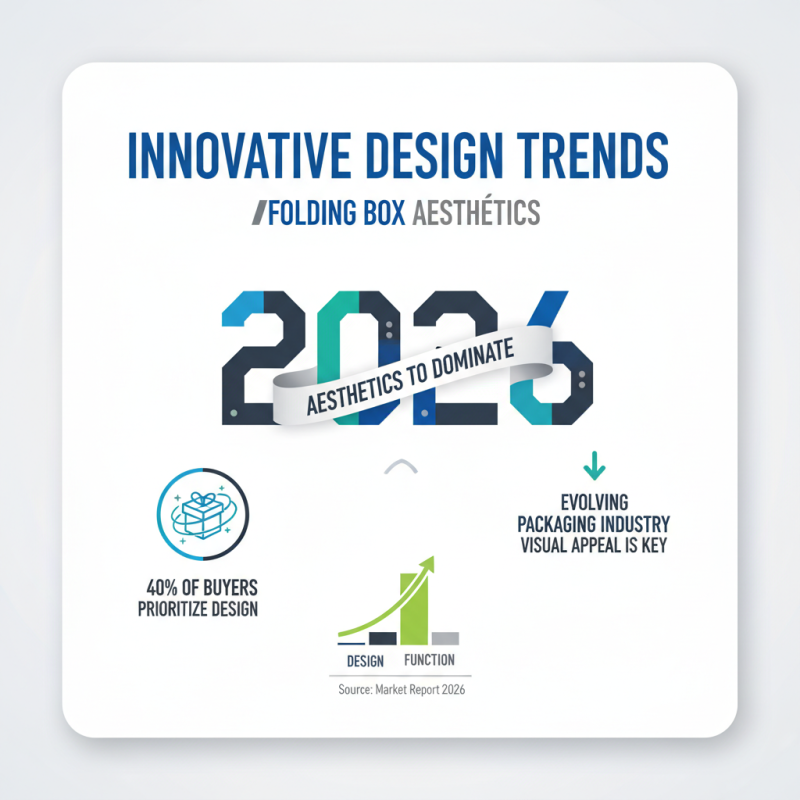 INNOVATIVE DESIGN TRENDS

/FOLDING BOX AESTHÉTICS

2026

AESTHETICS TO DOMINATE

40% OF BUYERS PRIORITIZE DESIGN

EVOLVING PACKAGING INDUSTRY VISUAL APPEAL IS KEY

DESIGN FUNCTION

Source: Market Report 2026